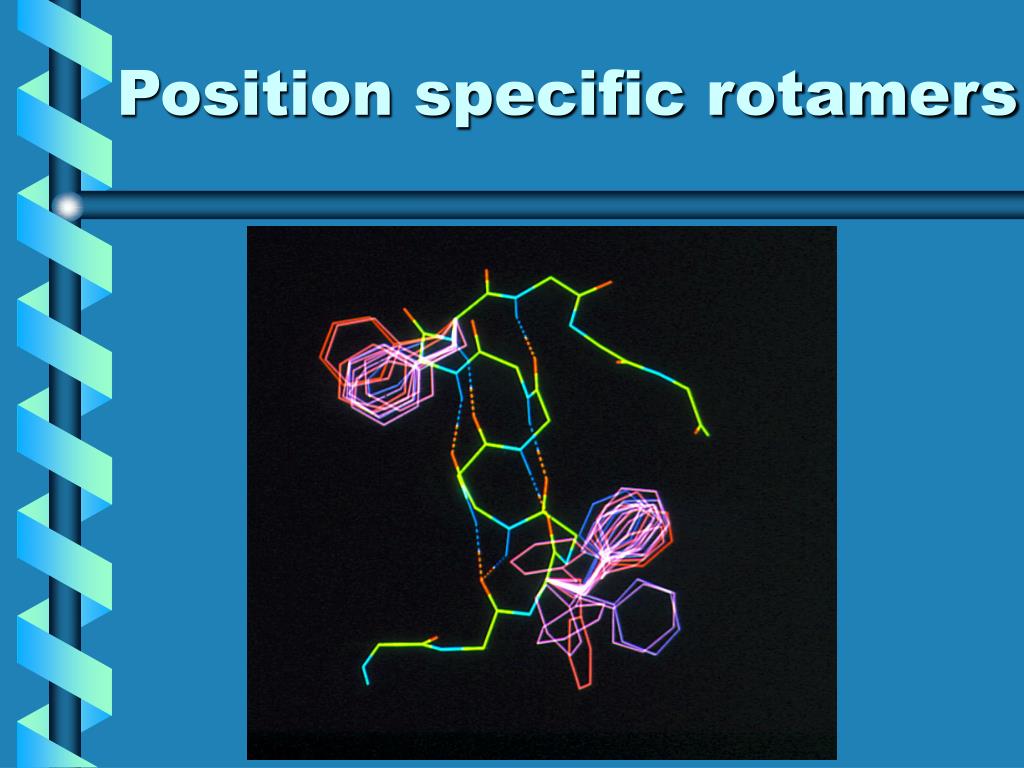 Position specific rotamers